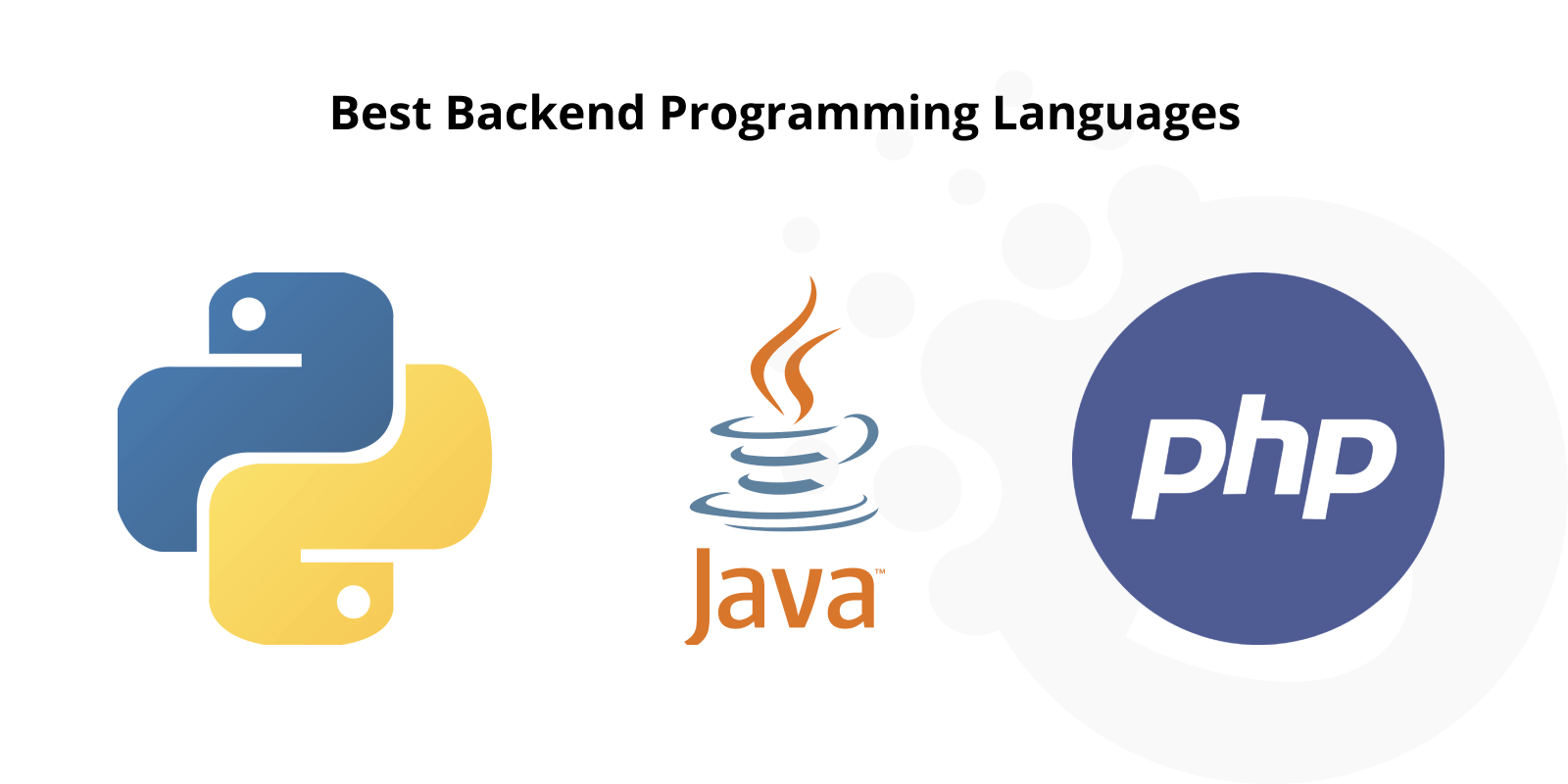 Best Backend Programming Languages

Java™

php